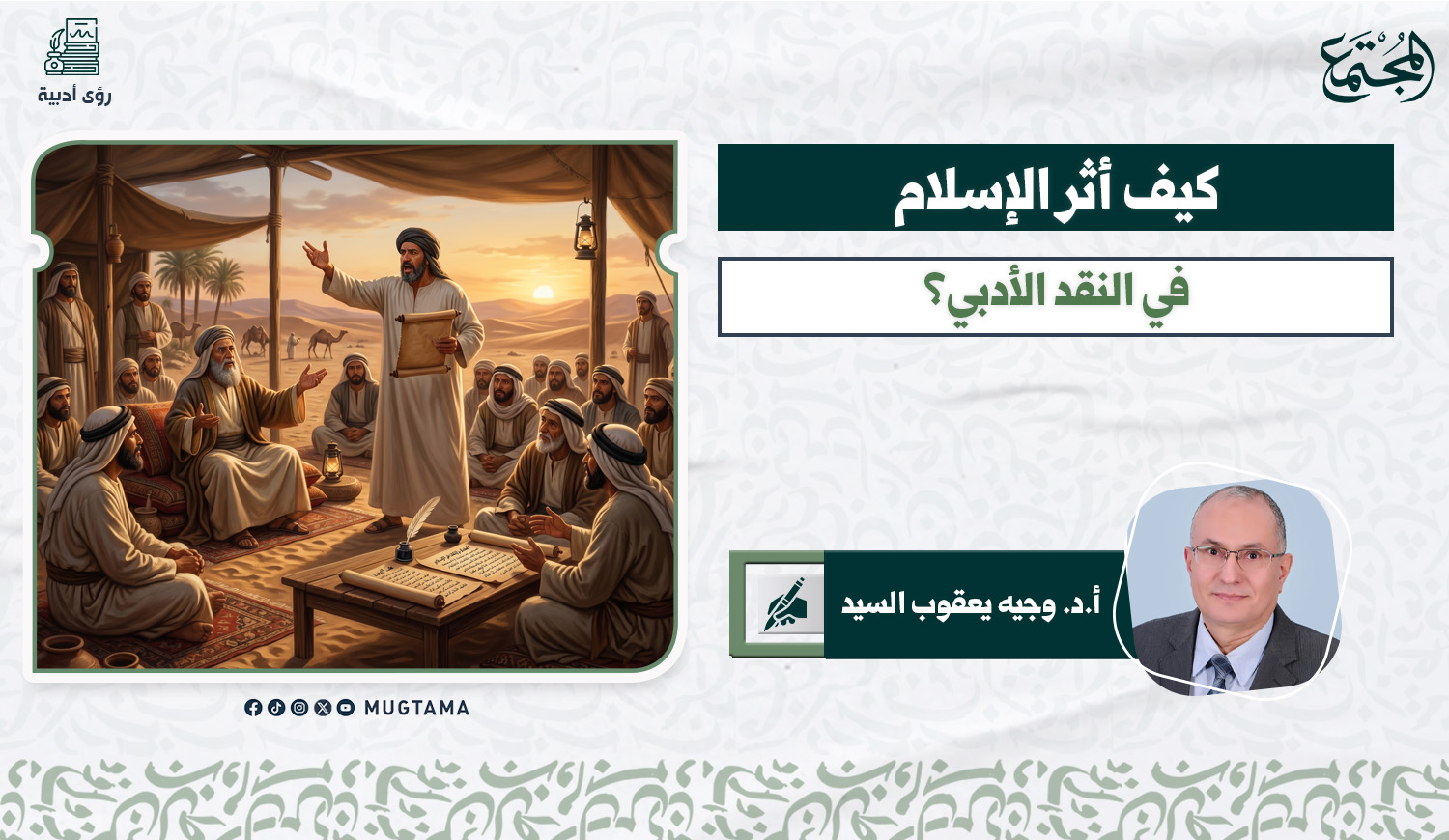 المجتمع

رؤى أدبية

كيف أثر الإسلام

في النقد الأدبي؟

أ.د. وجيه يعقوب السيد

MUGTAMA